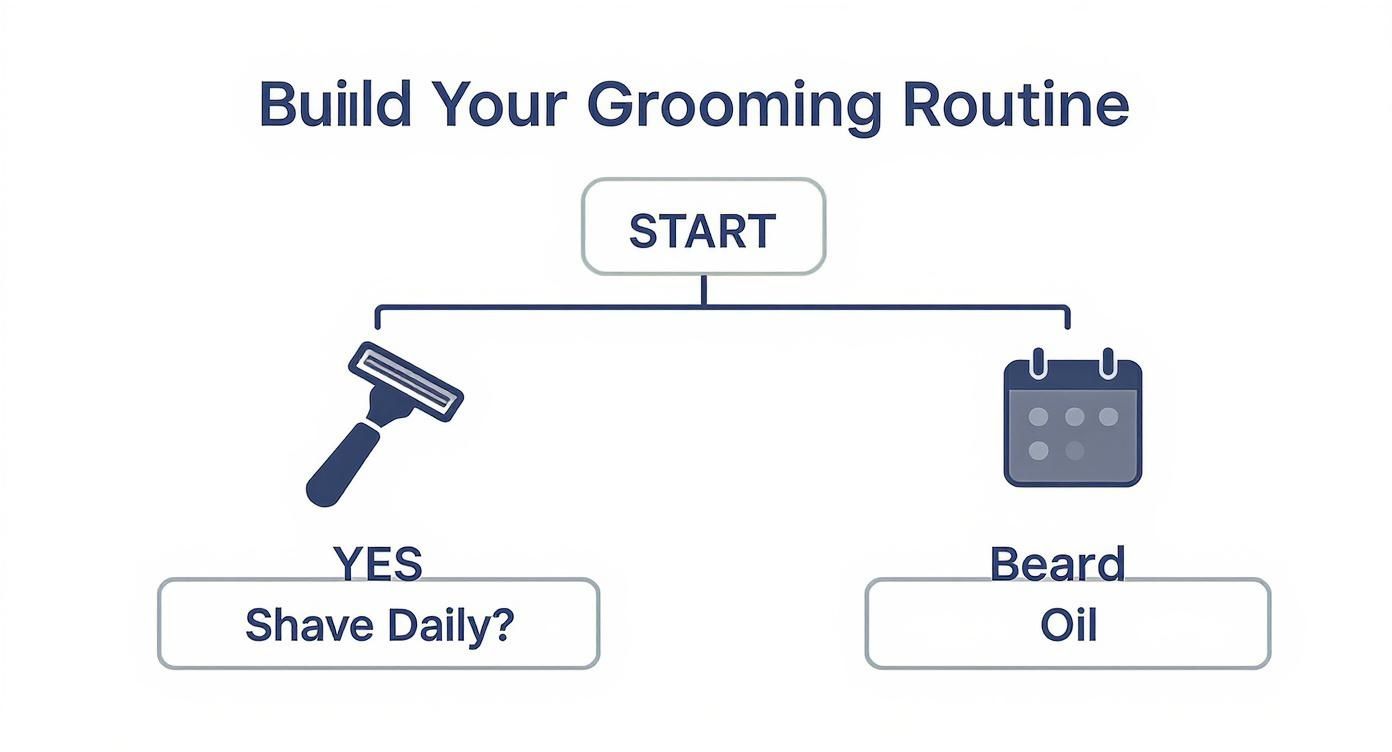 Buiild Your Grooming Routine

START

YES

Shave Daily?

Beard

Oil